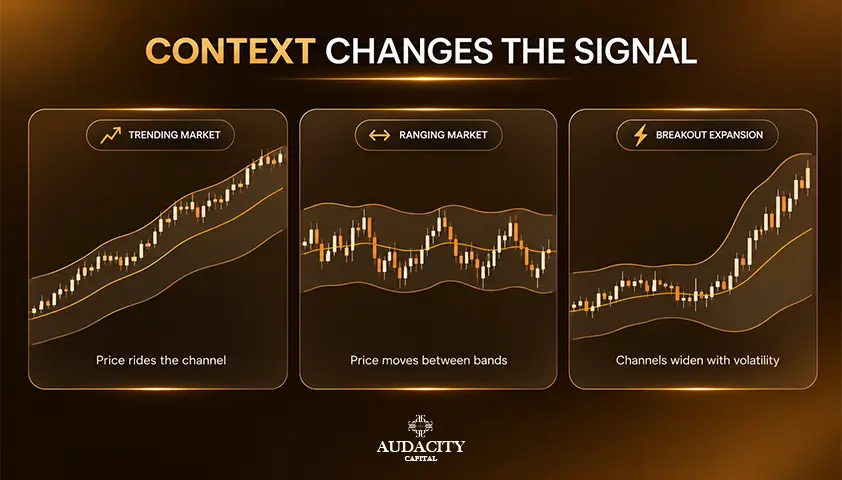 CONTEXT CHANGES THE SIGNAL

TRENDING MARKET

Price rides the channel

RANGING MARKET

Price moves between bands

BREAKOUT EXPANSION

Channels widen with volatility

AUDACITY
CAPITAL